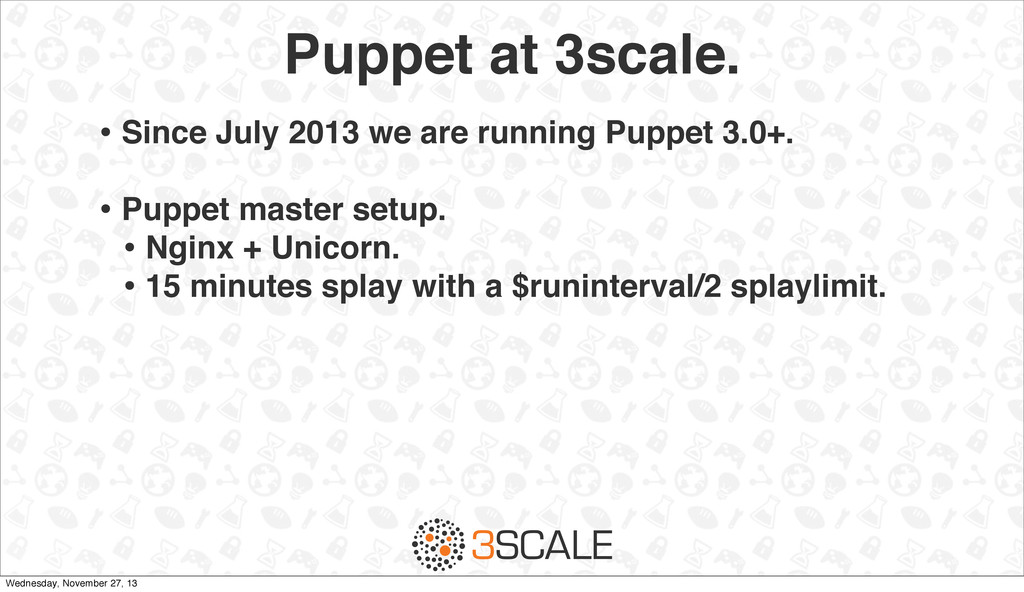 Puppet at 3scale.

• Since July 2013 we are running Puppet 3.0+.

• Puppet master setup.
• Nginx + Unicorn.
• 15 minutes splay with a \$runinterval/2 splaylimit.

3SCALE

Wednesday, November 27, 13